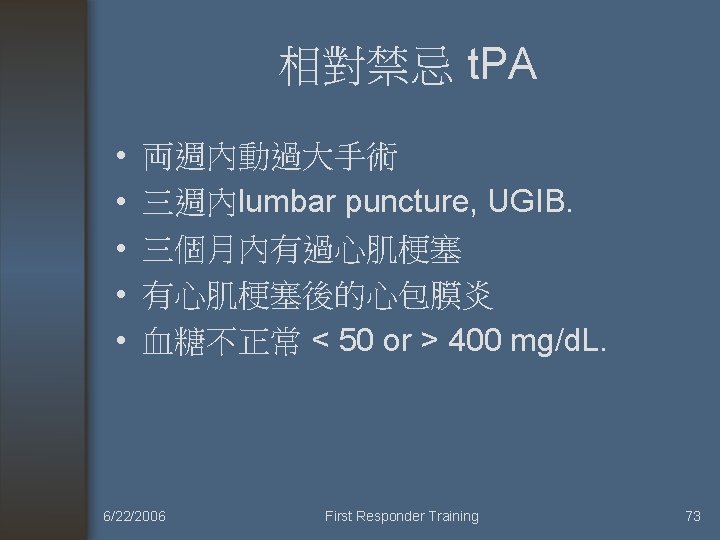 相對禁忌 tPA

• 兩週內動過大手術
• 三週內lumbar puncture, UGIB.
• 三個月內有過心肌梗塞
• 有心肌梗塞後的心包膜炎
• 血糖不正常 < 50 or > 400 mg/dL.

6/22/2006 First Responder Training 73